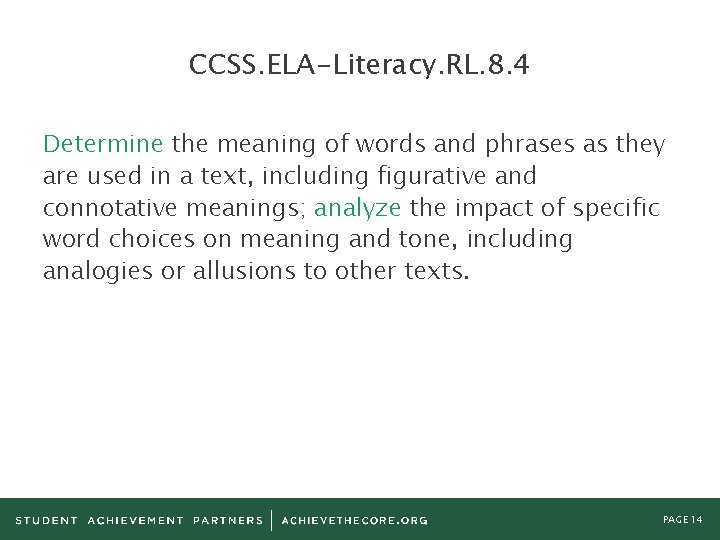 CCSS.ELA-Literacy.RL.8.4

Determine the meaning of words and phrases as they are used in a text, including figurative and connotative meanings; analyze the impact of specific word choices on meaning and tone, including analogies or allusions to other texts.

STUDENT ACHIEVEMENT PARTNERS | ACHIEVETHECORE.ORG

PAGE 14